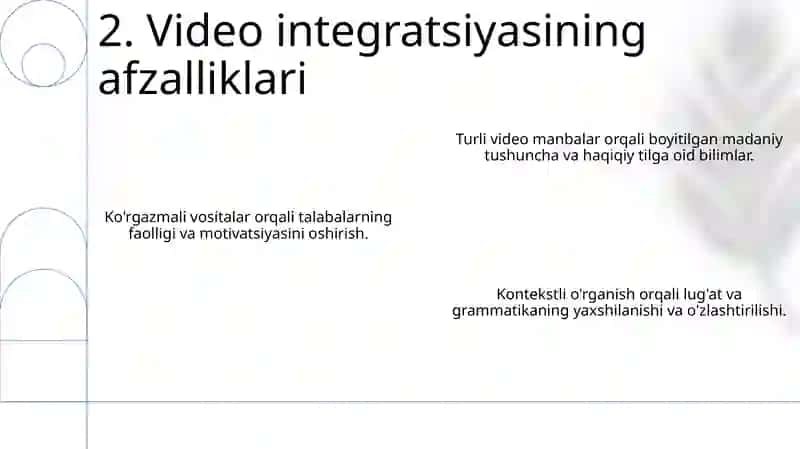 2. Video integratsiyasining afzalliklari

Turli video manbalar orqali boyitilgan madaniy tushuncha va haqiqiy tilga oid bilimlar.

Ko'rgazmali vositalar orqali talabalarning faolligi va motivatsiyasini oshirish.

Kontekstli o'rganish orqali lug'at va grammatikaning yaxshilanishi va o'zlashtirilishi.